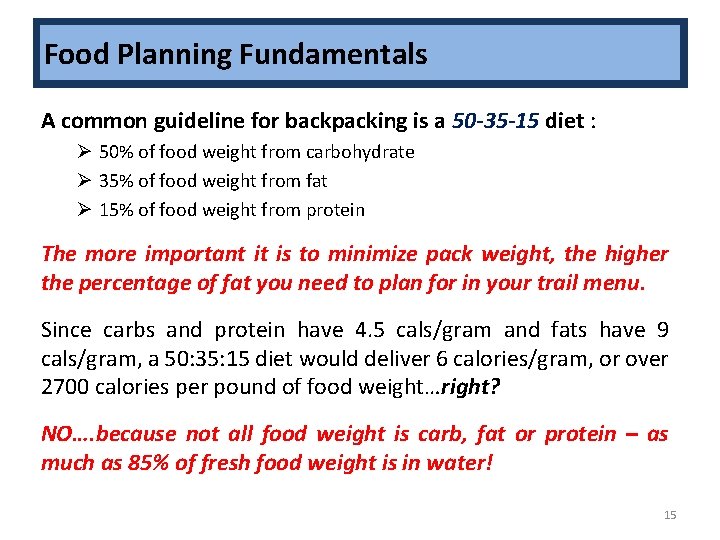 Food Planning Fundamentals

A common guideline for backpacking is a 50-35-15 diet :

➢ 50% of food weight from carbohydrate
➢ 35% of food weight from fat
➢ 15% of food weight from protein

The more important it is to minimize pack weight, the higher the percentage of fat you need to plan for in your trail menu.

Since carbs and protein have 4.5 cals/gram and fats have 9 cals/gram, a 50:35:15 diet would deliver 6 calories/gram, or over 2700 calories per pound of food weight…right?

NO….because not all food weight is carb, fat or protein – as much as 85% of fresh food weight is in water!

15